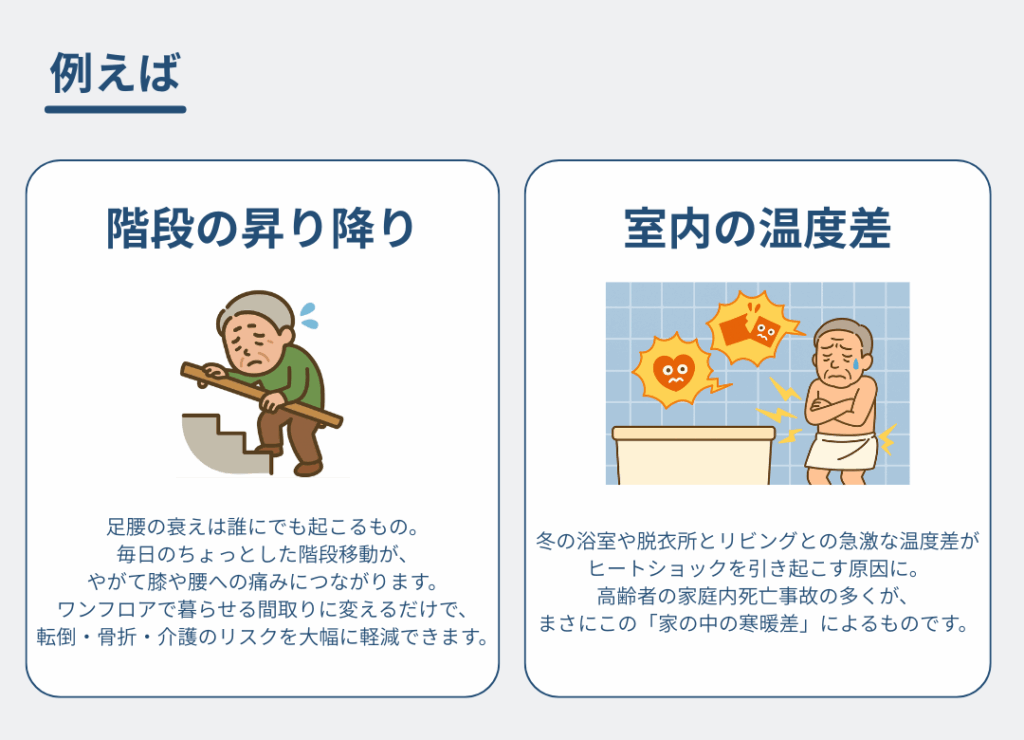 例えば

階段の昇り降り

足腰の衰えは誰にでも起こるもの。
毎日のちょっとした階段移動が、
やがて膝や腰への痛みにつながります。
ワンフロアで暮らせる間取りに変えるだけで、
転倒・骨折・介護のリスクを大幅に軽減できます。

室内の温度差

冬の浴室や脱衣所とリビングとの急激な温度差が
ヒートショックを引き起こす原因に。
高齢者の家庭内死亡事故の多くが、
まさにこの「家の中の寒暖差」によるものです。